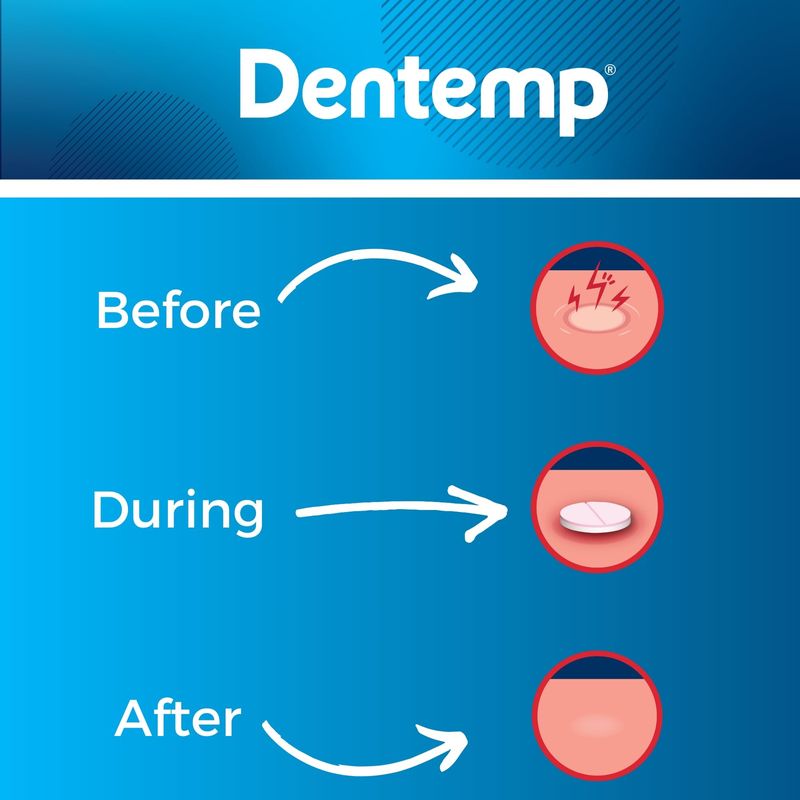 Dentemp®

Before

During

After